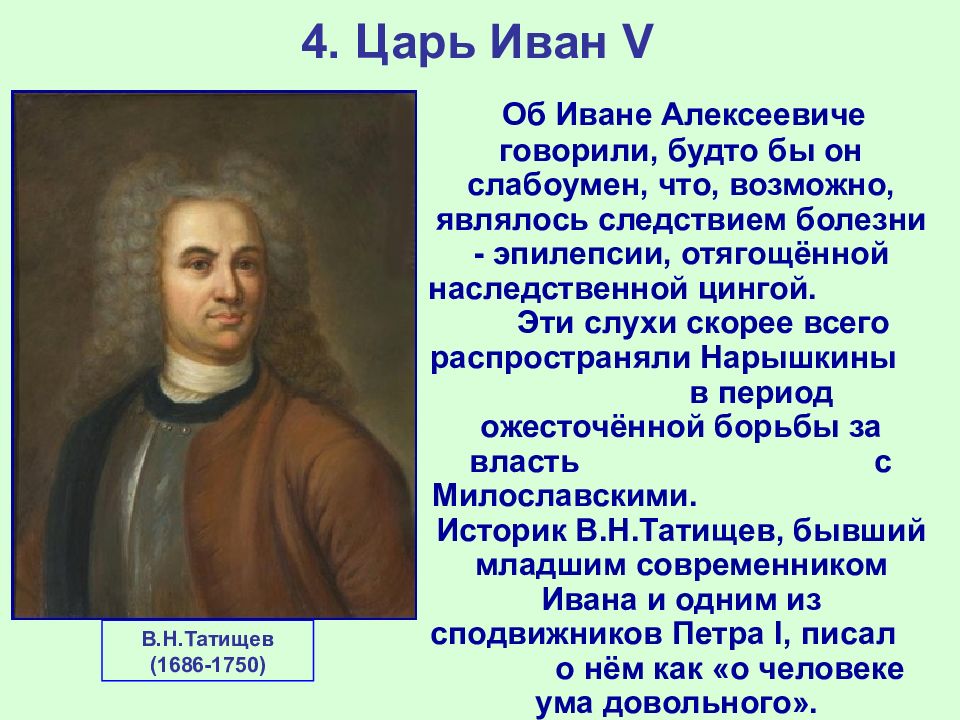 4. Царь Иван V

Об Иване Алексеевиче говорили, будто бы он слабоумен, что, возможно, являлось следствием болезни - эпилепсии, отягощённой наследственной цингой.

Эти слухи скорее всего распространяли Нарышкины в период ожесточённой борьбы за власть с Милославскими.

Историк В.Н.Татищев, бывший младшим современником Ивана и одним из сподвижников Петра I, писал о нём как «о человеке ума довольного».

В.Н.Татищев
(1686-1750)